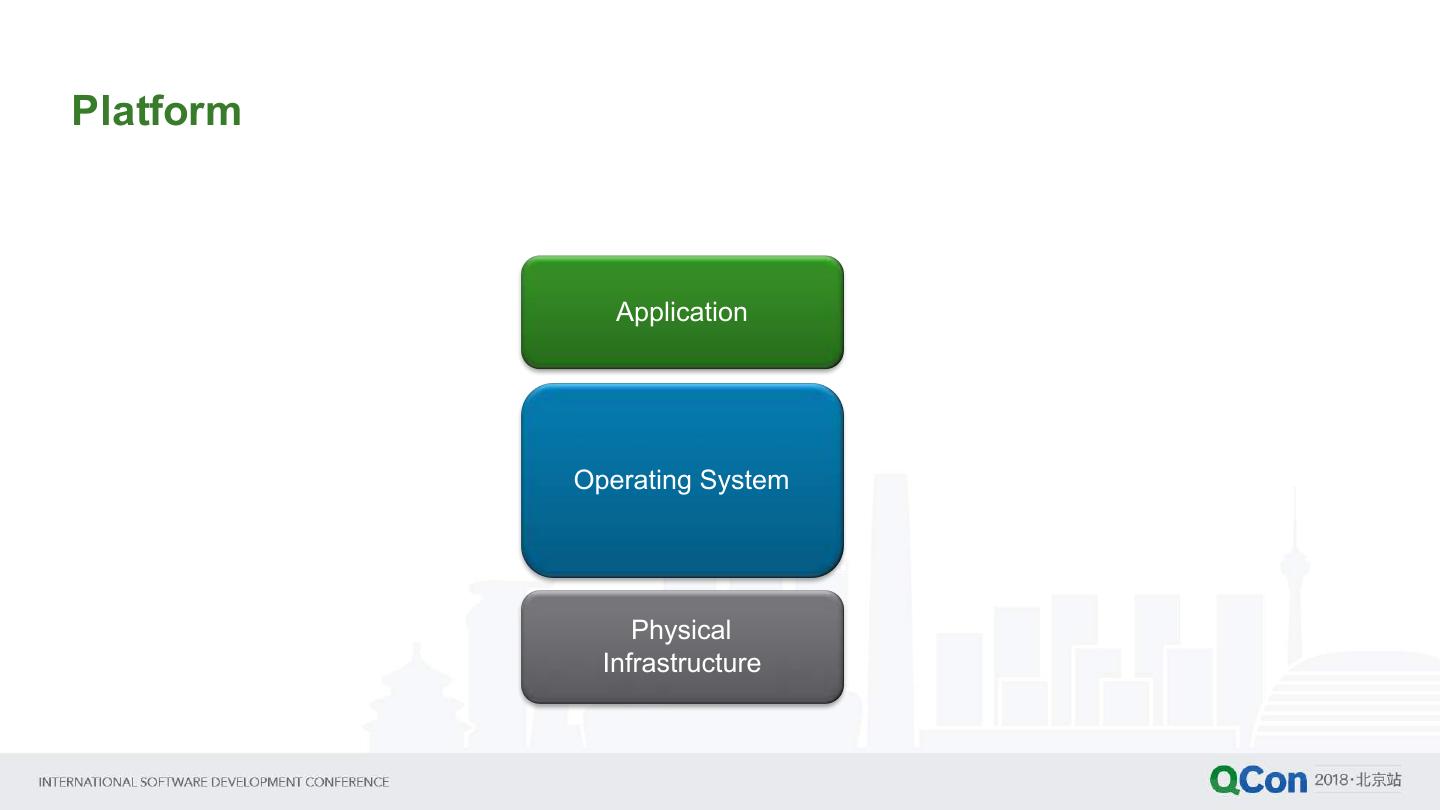 Platform

Application

Operating System

Physical Infrastructure

INTERNATIONAL SOFTWARE DEVELOPMENT CONFERENCE

QCon 2018·北京站